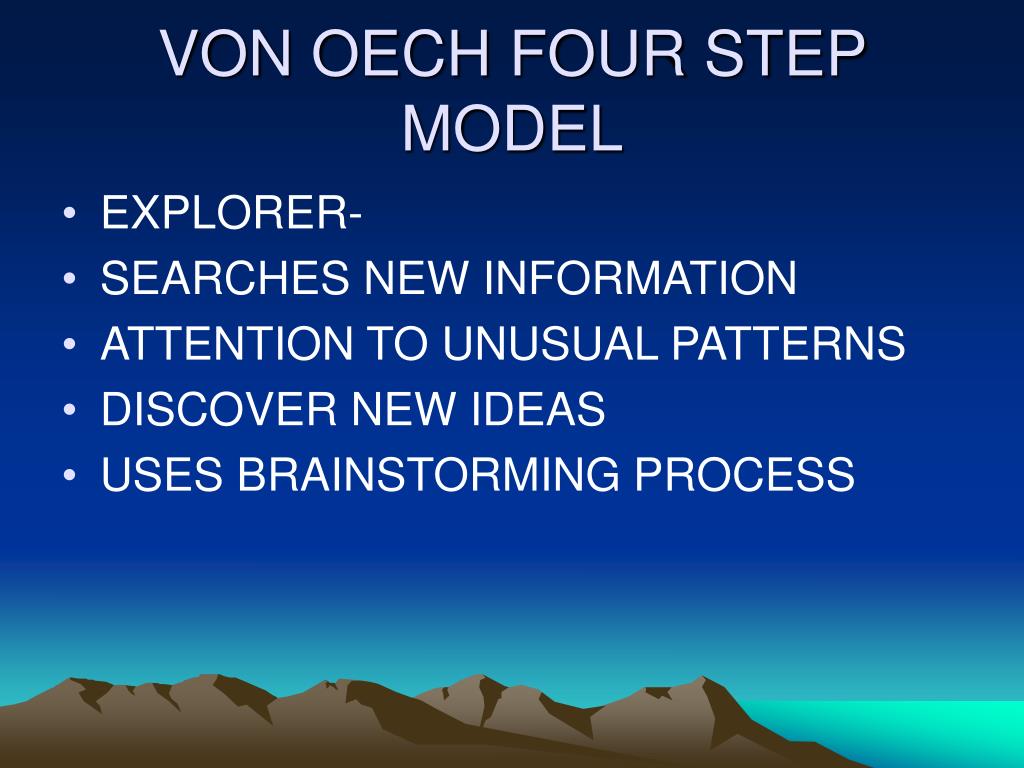 VON OECH FOUR STEP MODEL

• EXPLORER-
• SEARCHES NEW INFORMATION
• ATTENTION TO UNUSUAL PATTERNS
• DISCOVER NEW IDEAS
• USES BRAINSTORMING PROCESS